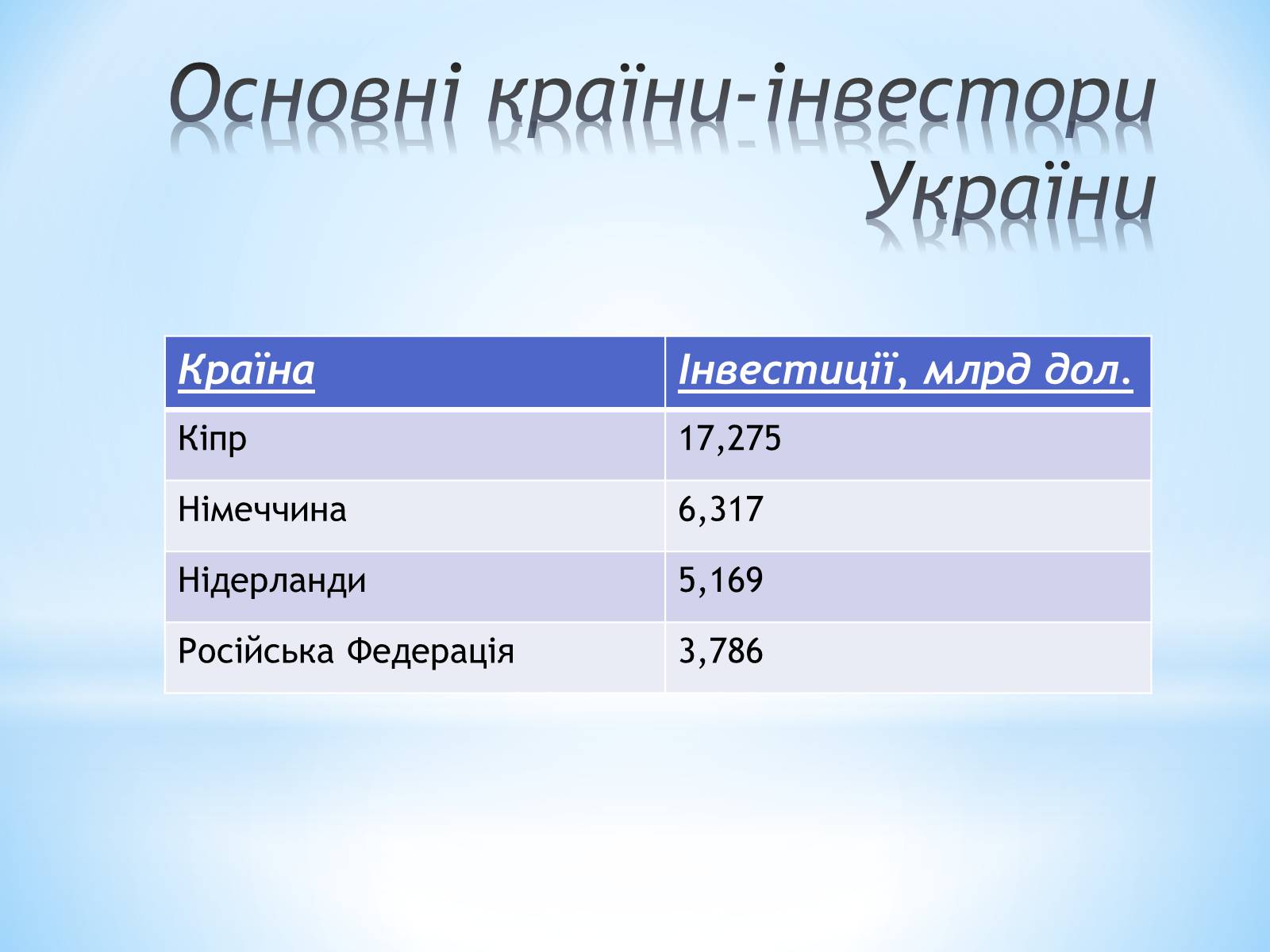 Основні країни-інвестори України

| Країна | Інвестиції, млрд дол. |
|---|---|
| Кіпр | 17,275 |
| Німеччина | 6,317 |
| Нідерланди | 5,169 |
| Російська Федерація | 3,786 |